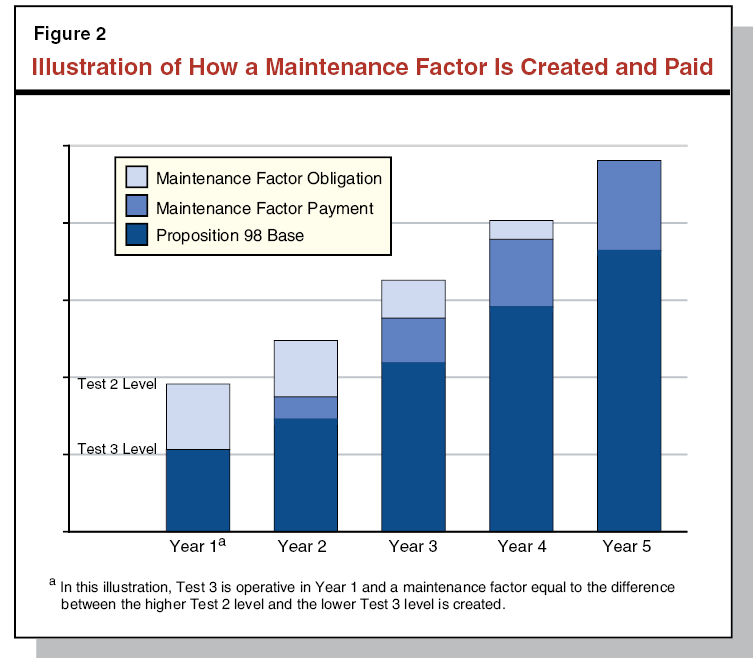 Figure 2

Illustration of How a Maintenance Factor Is Created and Paid

Maintenance Factor Obligation
Maintenance Factor Payment
Proposition 98 Base

Test 2 Level
Test 3 Level

Year 1$^a$
Year 2
Year 3
Year 4
Year 5

$^a$ In this illustration, Test 3 is operative in Year 1 and a maintenance factor equal to the difference between the higher Test 2 level and the lower Test 3 level is created.